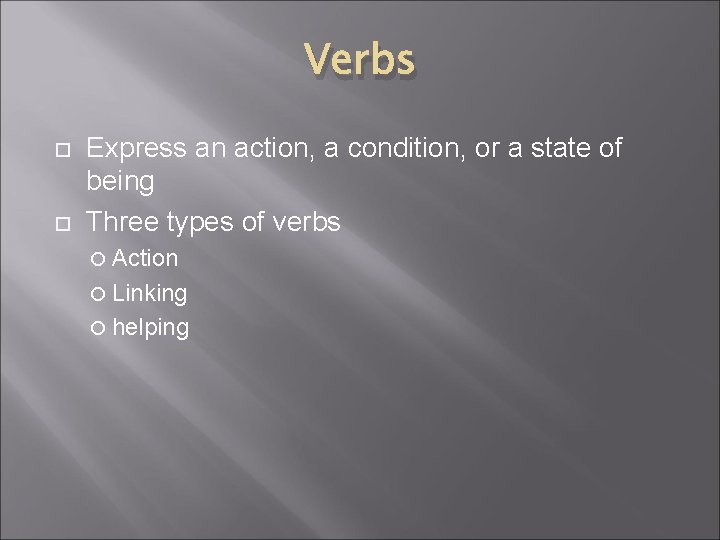 Verbs

Express an action, a condition, or a state of being

Three types of verbs

Action

Linking

helping